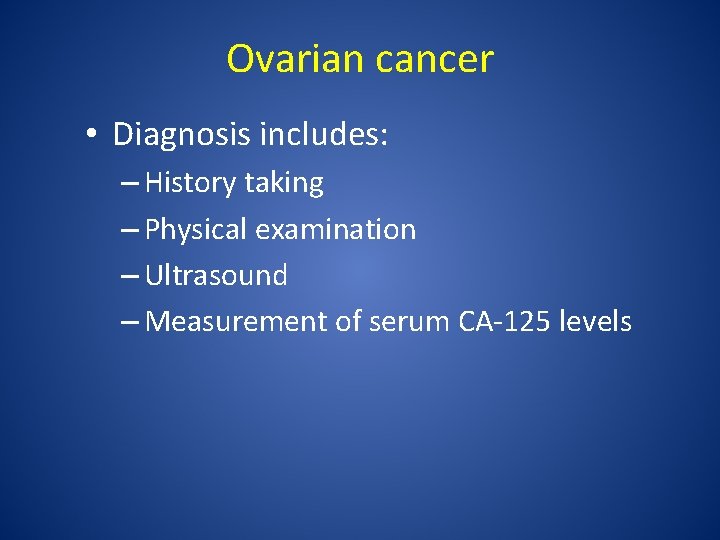 Ovarian cancer

• Diagnosis includes:
– History taking
– Physical examination
– Ultrasound
– Measurement of serum CA-125 levels